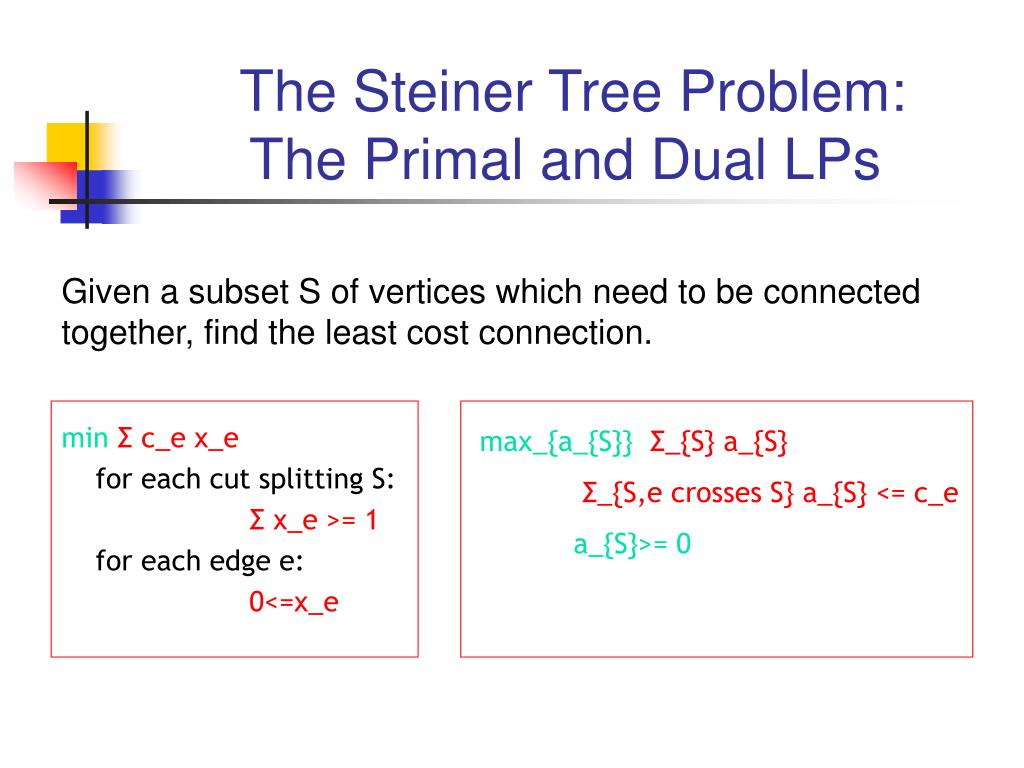 The Steiner Tree Problem: The Primal and Dual LPs

Given a subset S of vertices which need to be connected together, find the least cost connection.

min Σ c_e x_e
for each cut splitting S:
Σ x_e >= 1
for each edge e:
0<=x_e

max_{a_{S}} Σ_{S} a_{S}
Σ_{S,e crosses S} a_{S} <= c_e
a_{S}>= 0